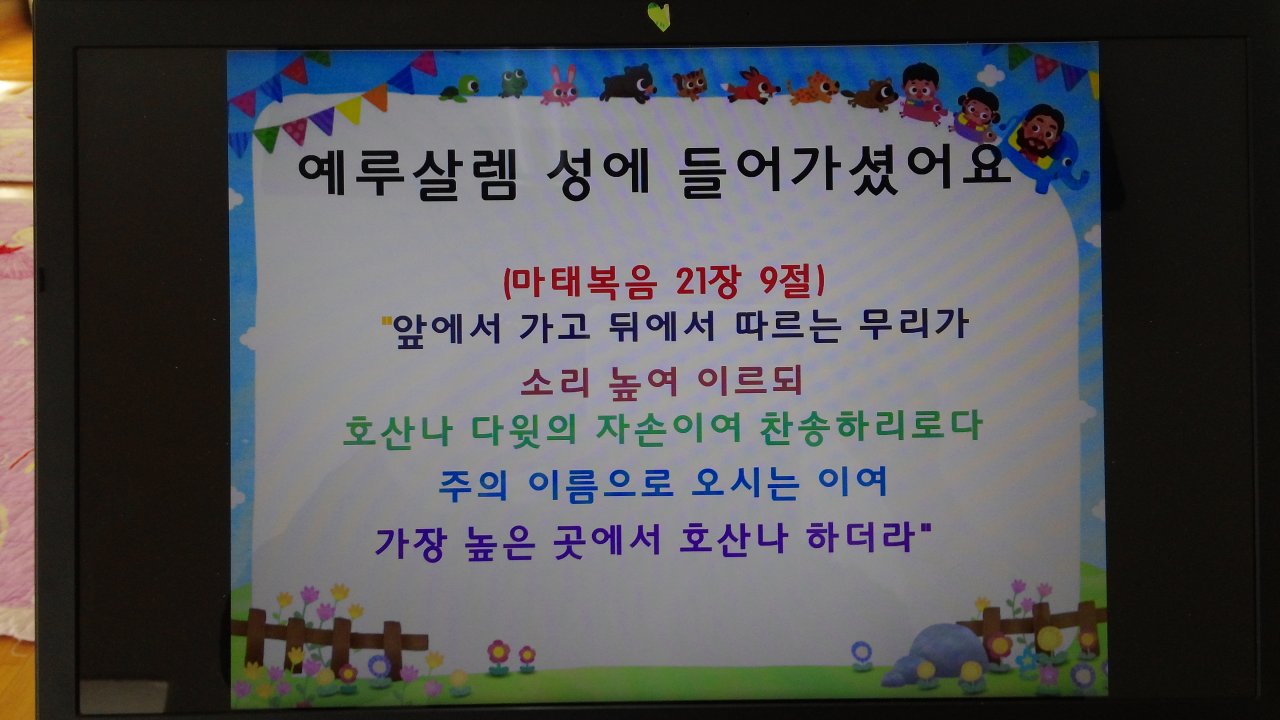 예루살렘 성에 들어가셨어요

(마태복음 21장 9절)
"앞에서 가고 뒤에서 따르는 무리가
소리 높여 이르되
호산나 다윗의 자손이여 찬송하리로다
주의 이름으로 오시는 이여
가장 높은 곳에서 호산나 하더라"